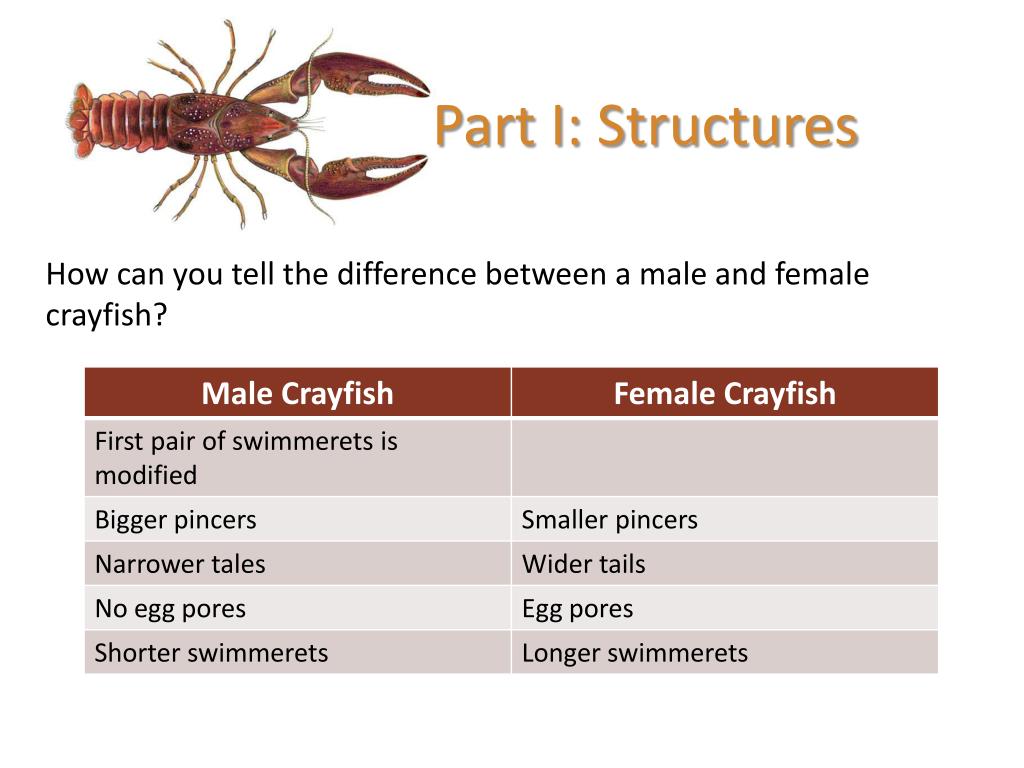 Part I: Structures

How can you tell the difference between a male and female crayfish?

| Male Crayfish | Female Crayfish |
|---|---|
| First pair of swimmerets is modified | |
| Bigger pincers | Smaller pincers |
| Narrower tales | Wider tails |
| No egg pores | Egg pores |
| Shorter swimmerets | Longer swimmerets |